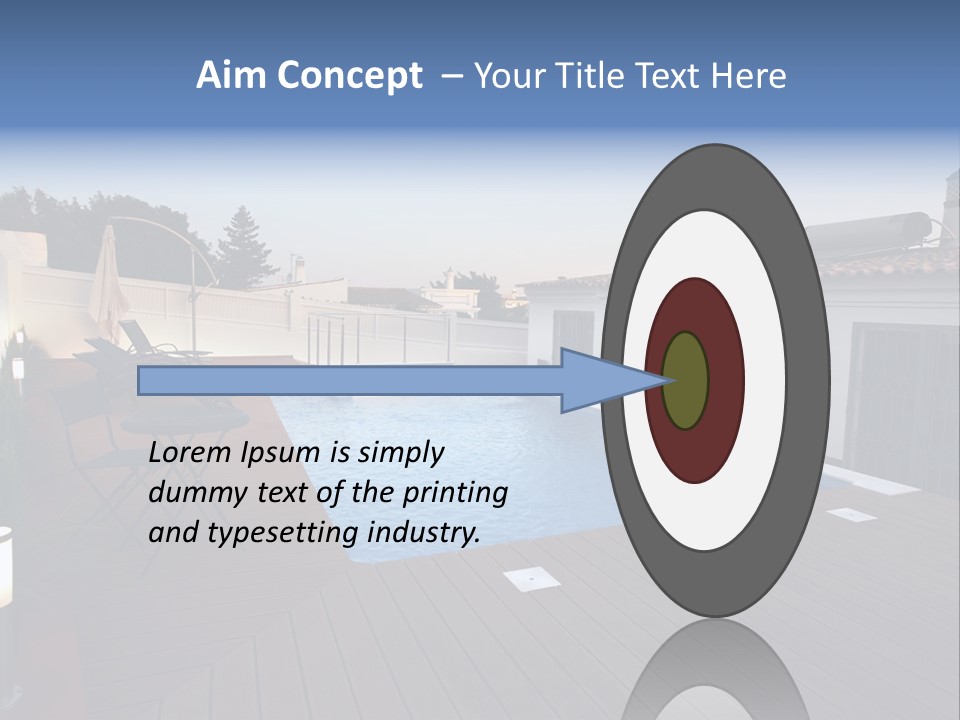 Aim Concept – Your Title Text Here

Lorem Ipsum is simply dummy text of the printing and typesetting industry.